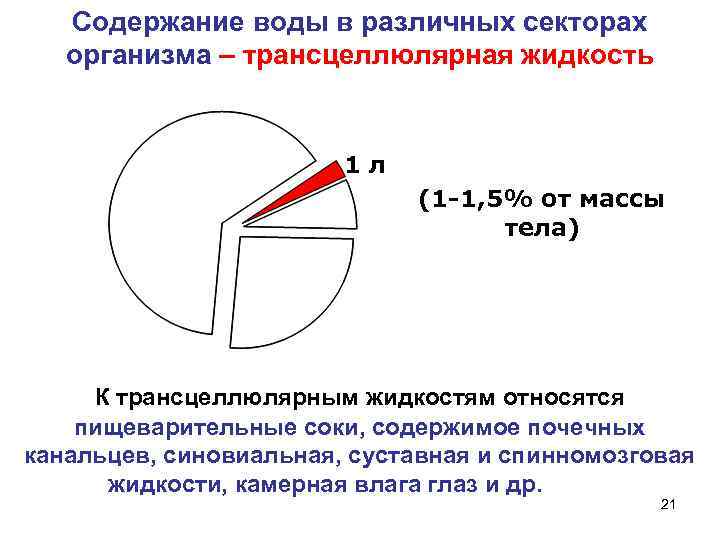 Содержание воды в различных секторах организма – трансцеллюлярная жидкость

1 л

(1-1,5% от массы тела)

К трансцеллюлярным жидкостям относятся пищеварительные соки, содержимое почечных канальцев, синовиальная, суставная и спинномозговая жидкости, камерная влага глаз и др.

21